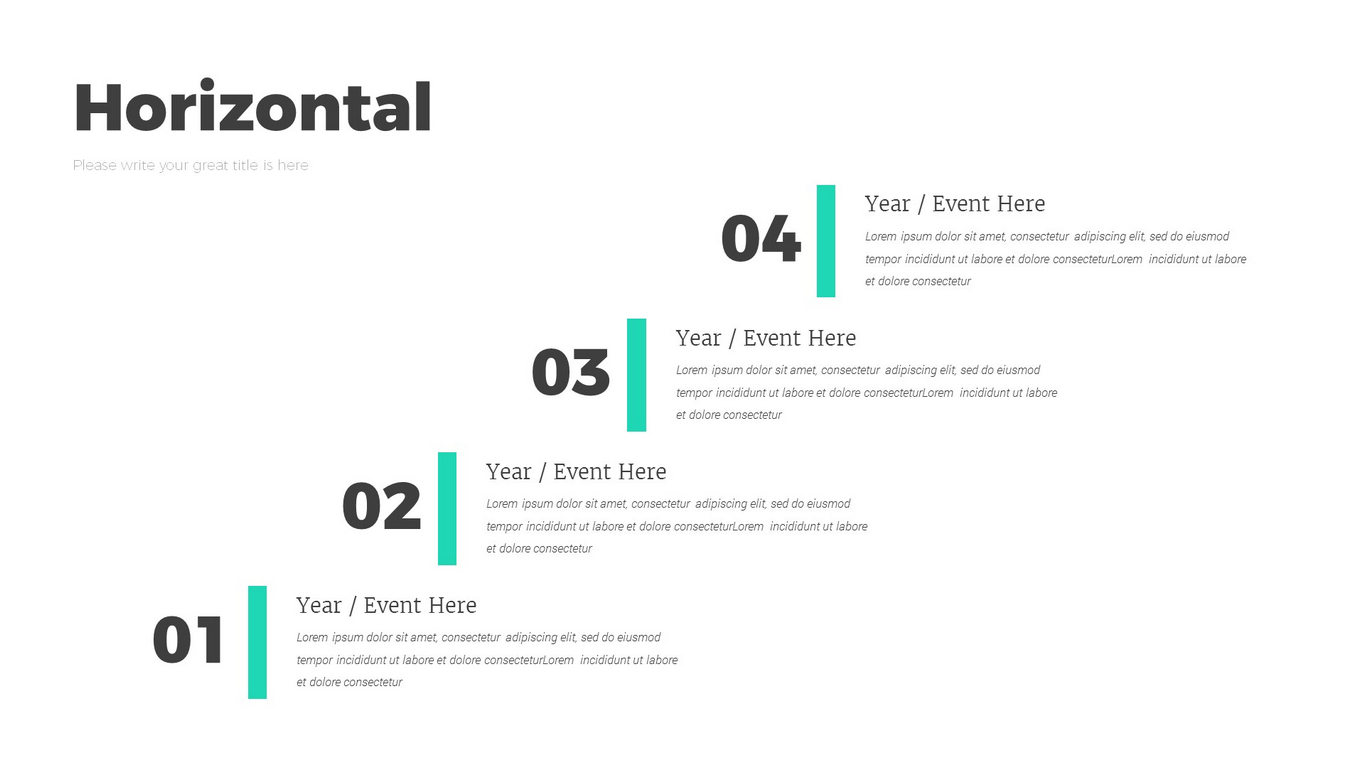 Horizontal

Please write your great title is here

04

Year / Event Here

Lorem ipsum dolor sit amet, consectetur adipiscing elit, sed do eiusmod tempor incididunt ut labore et dolore consecteturLorem incididunt ut labore et dolore consectetur

03

Year / Event Here

Lorem ipsum dolor sit amet, consectetur adipiscing elit, sed do eiusmod tempor incididunt ut labore et dolore consecteturLorem incididunt ut labore et dolore consectetur

02

Year / Event Here

Lorem ipsum dolor sit amet, consectetur adipiscing elit, sed do eiusmod tempor incididunt ut labore et dolore consecteturLorem incididunt ut labore et dolore consectetur

01

Year / Event Here

Lorem ipsum dolor sit amet, consectetur adipiscing elit, sed do eiusmod tempor incididunt ut labore et dolore consecteturLorem incididunt ut labore et dolore consectetur